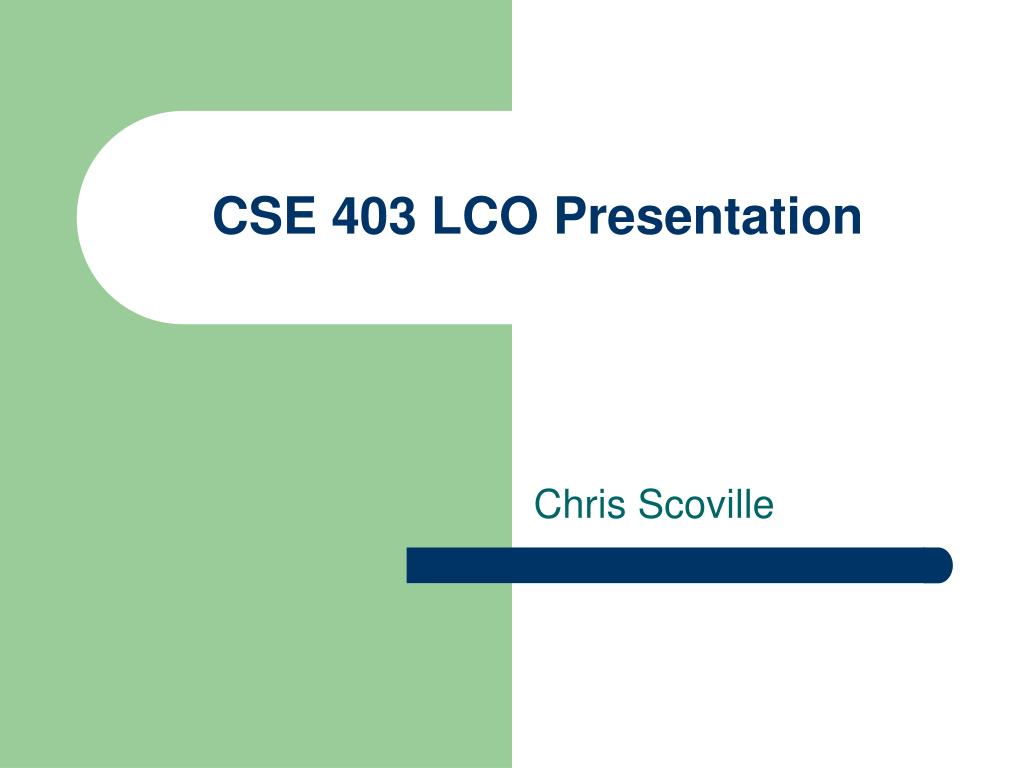 CSE 403 LCO Presentation

Chris Scoville